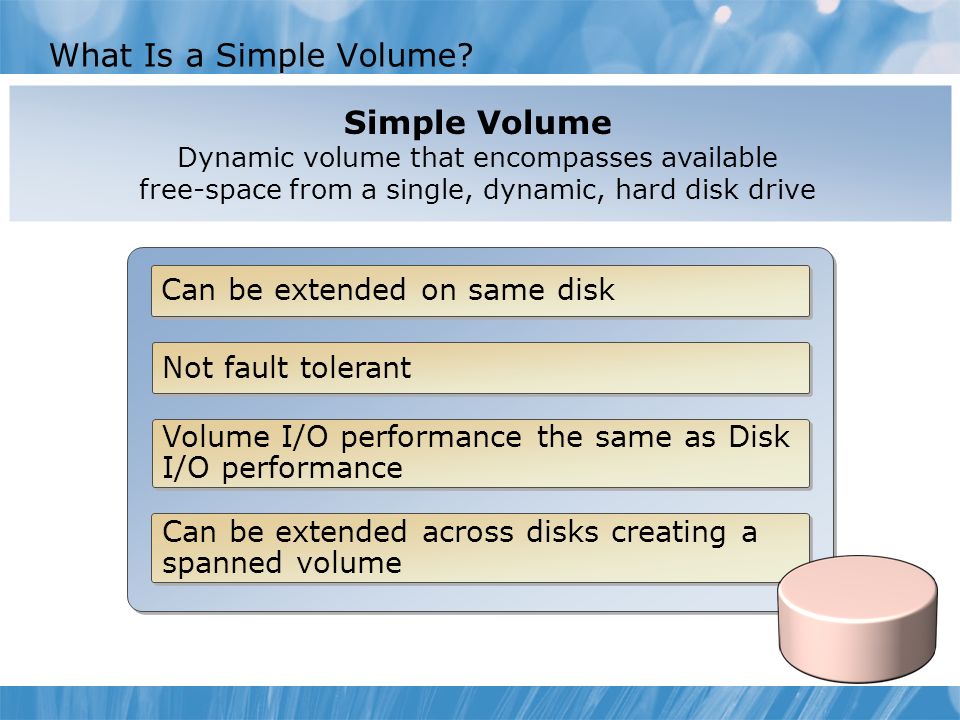 What Is a Simple Volume?

Simple Volume
Dynamic volume that encompasses available free-space from a single, dynamic, hard disk drive

Can be extended on same disk

Not fault tolerant

Volume I/O performance the same as Disk I/O performance

Can be extended across disks creating a spanned volume